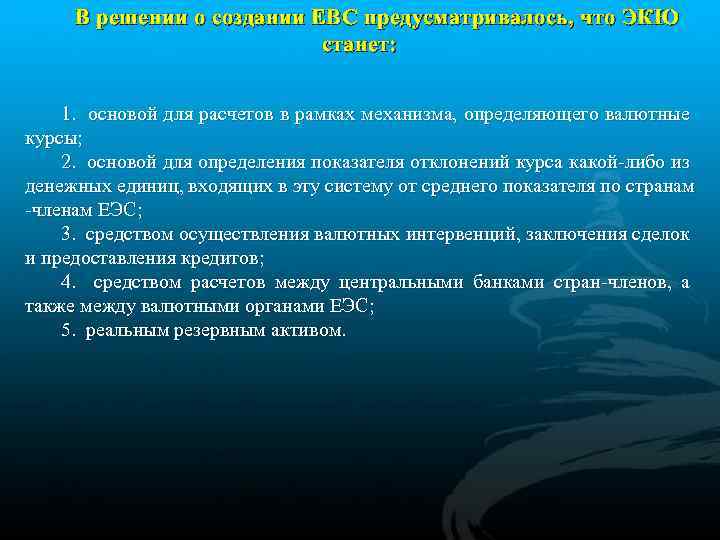 В решении о создании ЕВС предусматривалось, что ЭКЮ станет:

1. основой для расчетов в рамках механизма, определяющего валютные курсы;

2. основой для определения показателя отклонений курса какой-либо из денежных единиц, входящих в эту систему от среднего показателя по странам -членам ЕЭС;

3. средством осуществления валютных интервенций, заключения сделок и предоставления кредитов;

4. средством расчетов между центральными банками стран-членов, а также между валютными органами ЕЭС;

5. реальным резервным активом.